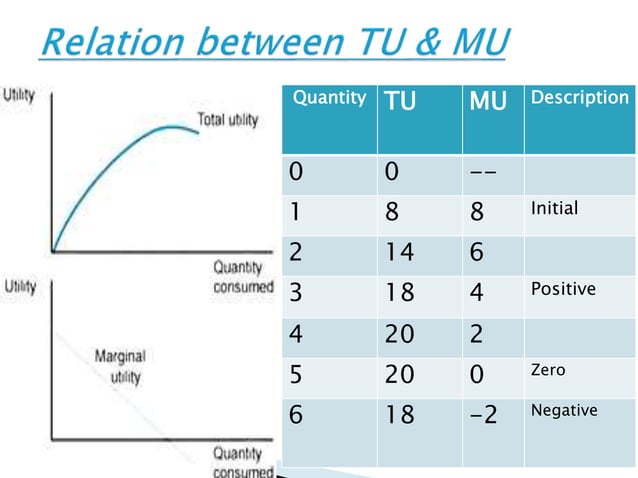 Relation between TU & MU

Utility

Total utility

Quantity consumed

Utility

Marginal utility

Quantity consumed

| Quantity | TU | MU | Description |
|---|---|---|---|
| 0 | 0 | -- | |
| 1 | 8 | 8 | Initial |
| 2 | 14 | 6 | |
| 3 | 18 | 4 | Positive |
| 4 | 20 | 2 | |
| 5 | 20 | 0 | Zero |
| 6 | 18 | -2 | Negative |